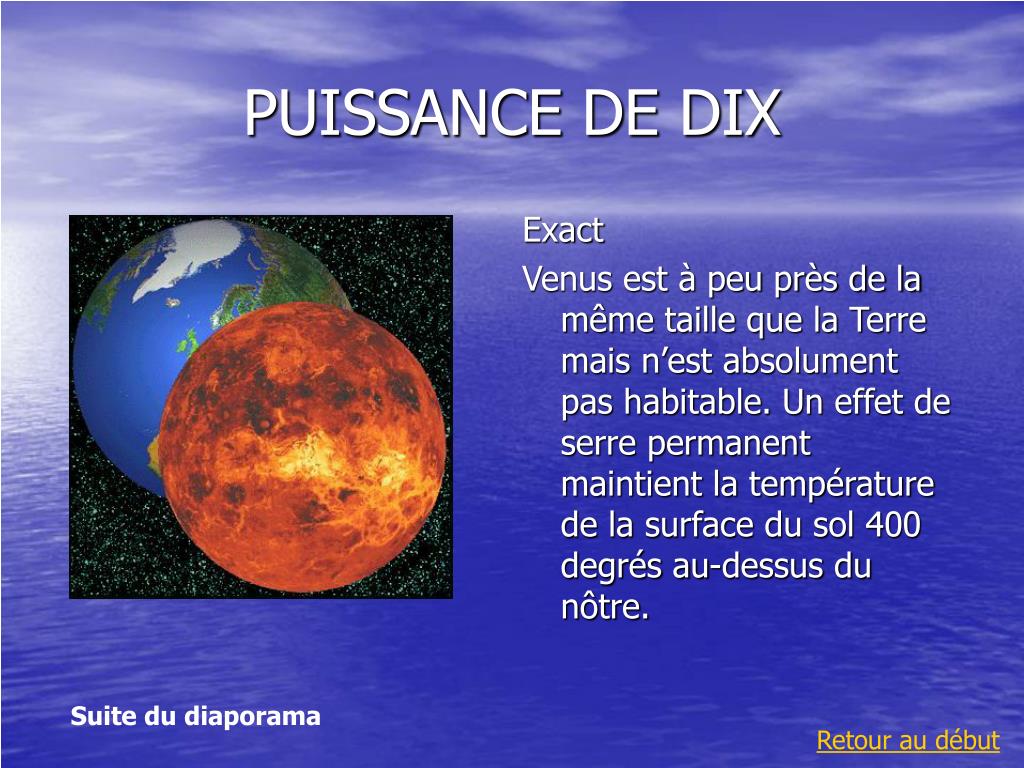 PUISSANCE DE DIX

Exact

Venus est à peu près de la même taille que la Terre mais n’est absolument pas habitable. Un effet de serre permanent maintient la température de la surface du sol 400 degrés au-dessus du nôtre.

Suite du diaporama

Retour au début